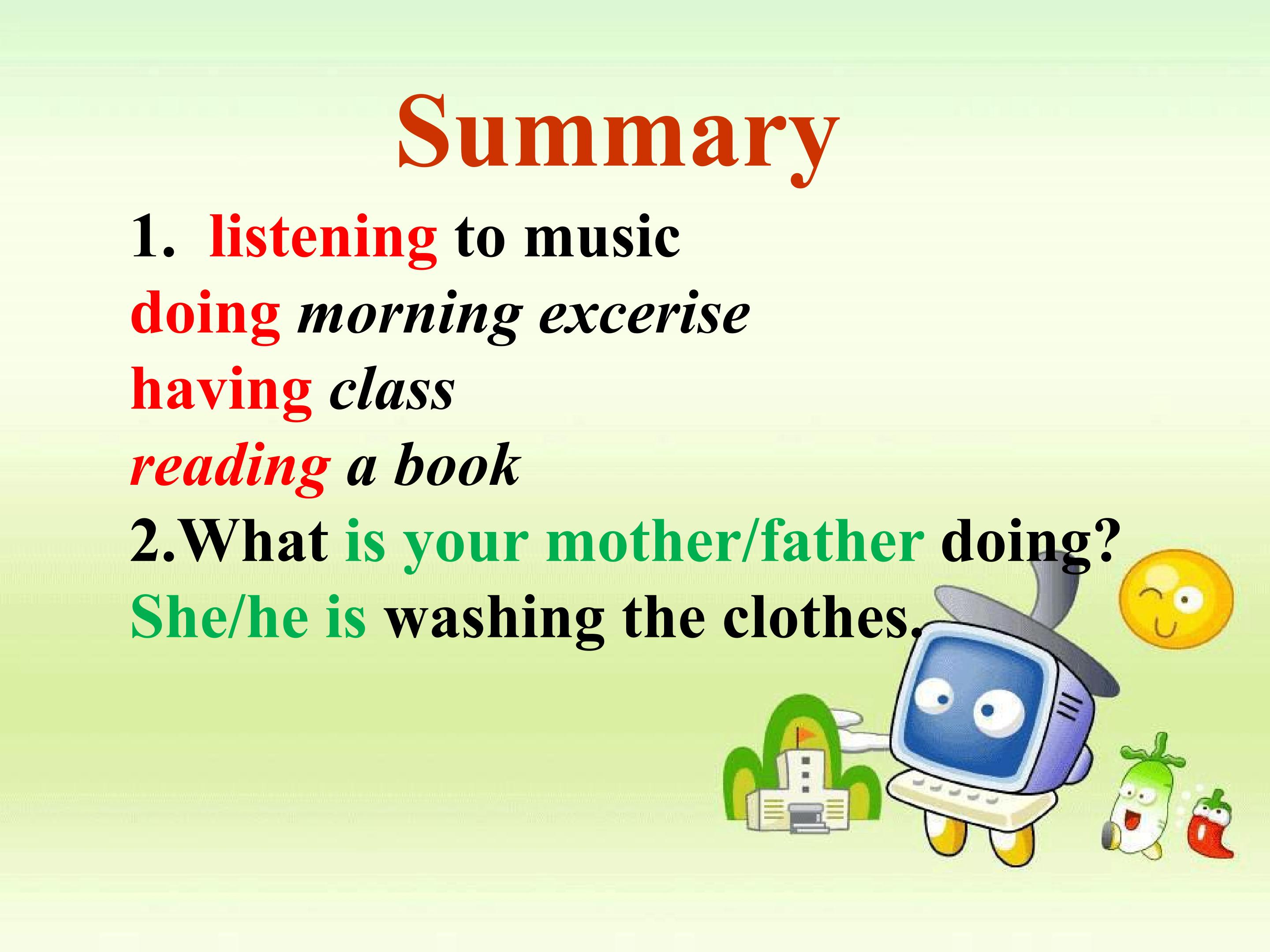 Summary

1. listening to music
doing morning excerise
having class
reading a book
2.What is your mother/father doing?
She/he is washing the clothes.